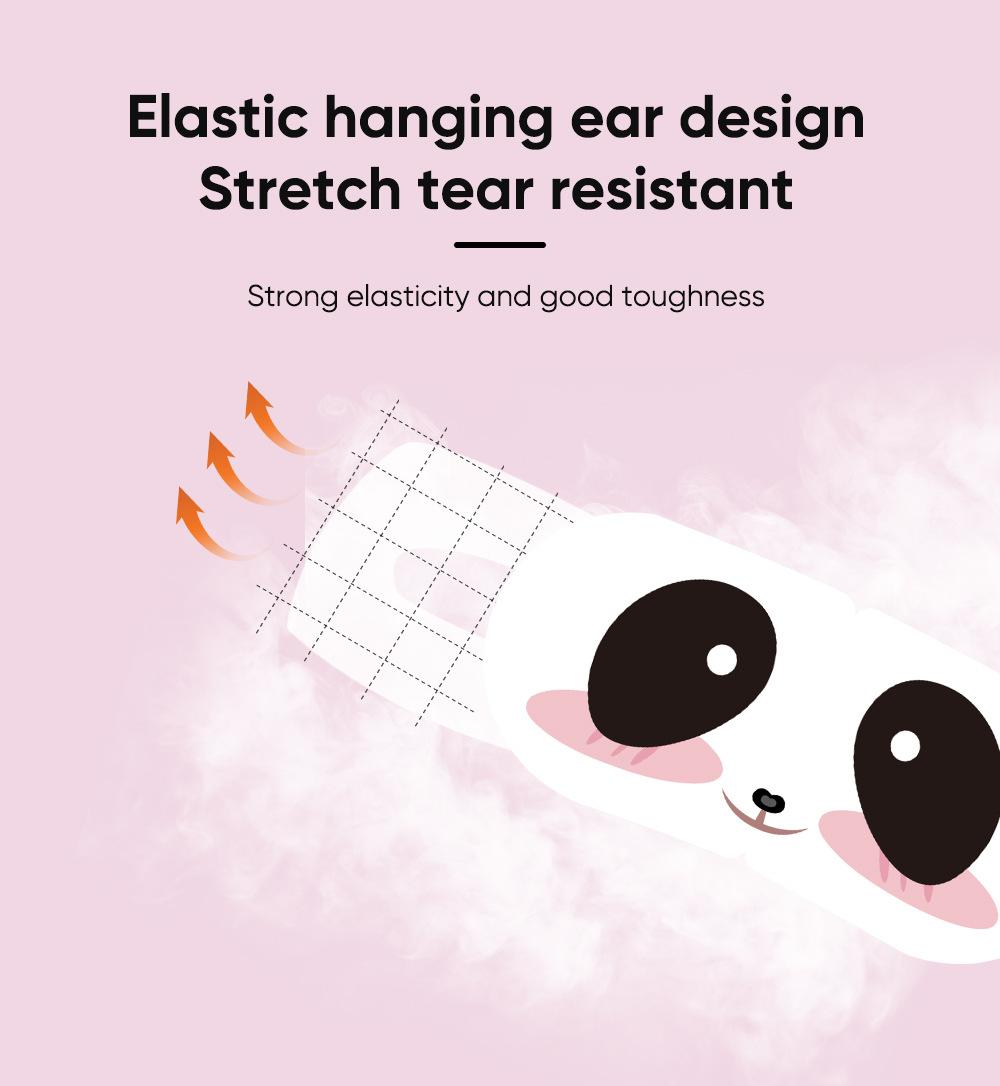 Elastic hanging ear design
Stretch tear resistant

Strong elasticity and good toughness